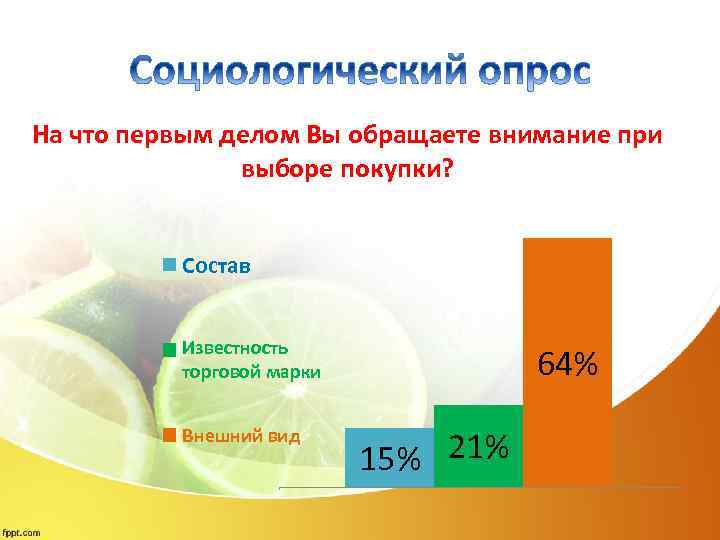 Социологический опрос

На что первым делом Вы обращаете внимание при выборе покупки?

Состав

Известность торговой марки

Внешний вид

15%

21%

64%

fppt.com